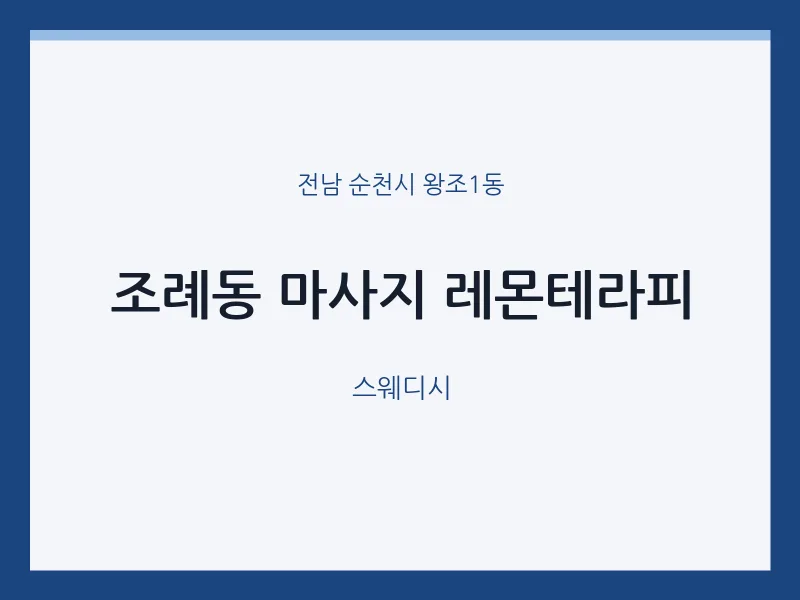 전남 순천시 왕조1동

조례동 마사지 레몬테라피

스웨디시